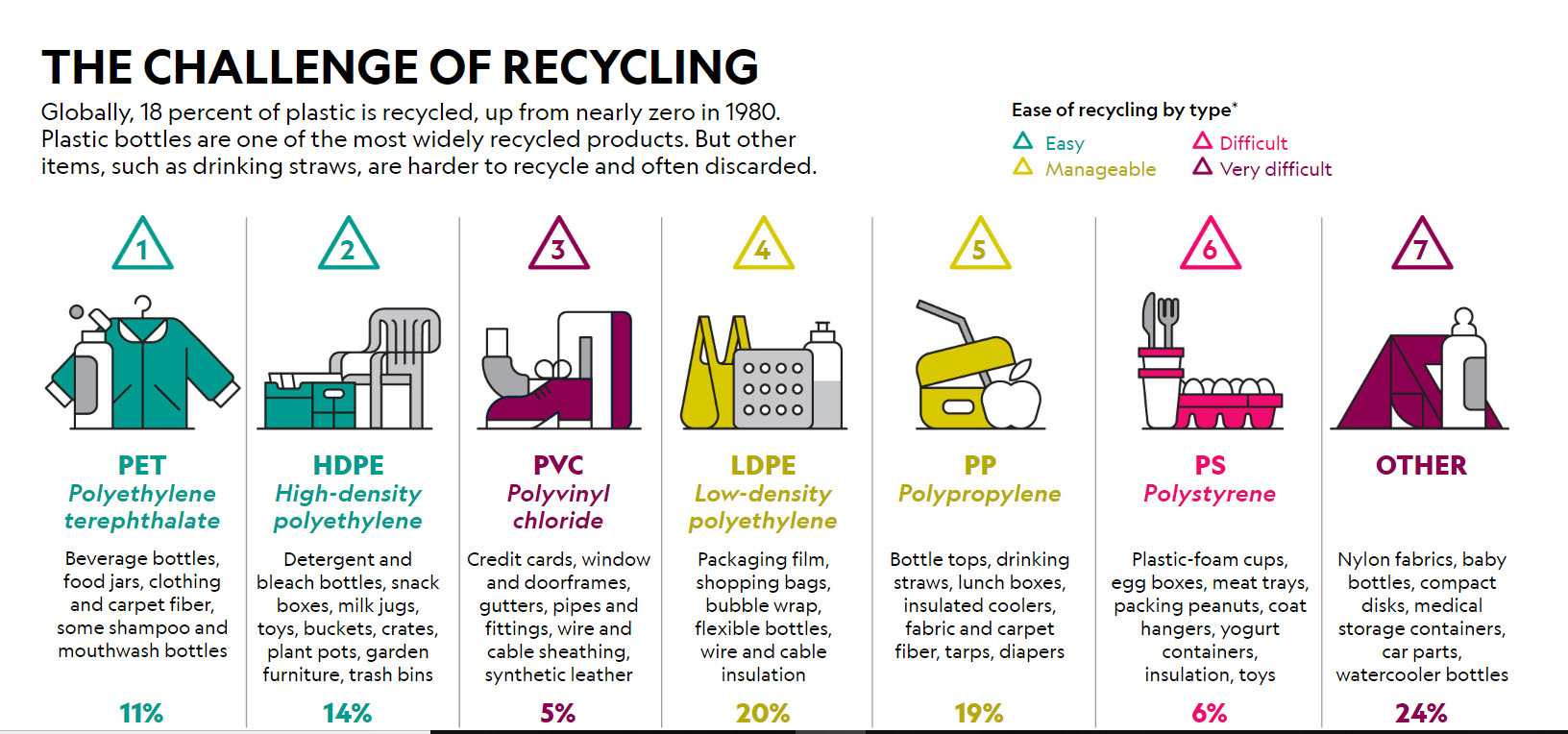 THE CHALLENGE OF RECYCLING

Globally, 18 percent of plastic is recycled, up from nearly zero in 1980. Plastic bottles are one of the most widely recycled products. But other items, such as drinking straws, are harder to recycle and often discarded.

Ease of recycling by type*

Easy
Manageable
Difficult
Very difficult

1
PET
Polyethylene terephthalate
Beverage bottles, food jars, clothing and carpet fiber, some shampoo and mouthwash bottles
11%

2
HDPE
High-density polyethylene
Detergent and bleach bottles, snack boxes, milk jugs, toys, buckets, crates, plant pots, garden furniture, trash bins
14%

3
PVC
Polyvinyl chloride
Credit cards, window and doorframes, gutters, pipes and fittings, wire and cable sheathing, synthetic leather
5%

4
LDPE
Low-density polyethylene
Packaging film, shopping bags, bubble wrap, flexible bottles, wire and cable insulation
20%

5
PP
Polypropylene
Bottle tops, drinking straws, lunch boxes, insulated coolers, fabric and carpet fiber, tarps, diapers
19%

6
PS
Polystyrene
Plastic-foam cups, egg boxes, meat trays, packing peanuts, coat hangers, yogurt containers, insulation, toys
6%

7
OTHER
Nylon fabrics, baby bottles, compact disks, medical storage containers, car parts, watercooler bottles
24%